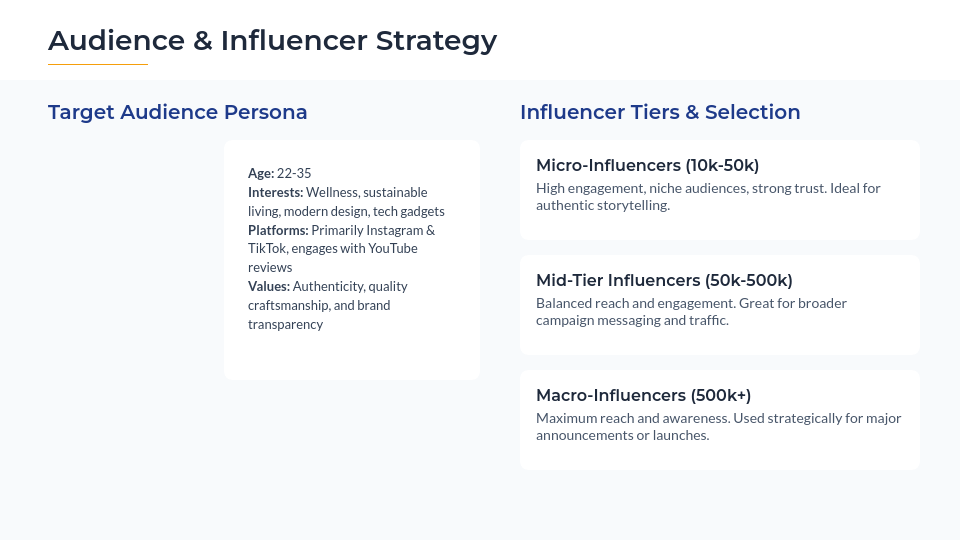 Audience & Influencer Strategy

Target Audience Persona

Age: 22-35
Interests: Wellness, sustainable living, modern design, tech gadgets
Platforms: Primarily Instagram & TikTok, engages with YouTube reviews
Values: Authenticity, quality craftsmanship, and brand transparency

Influencer Tiers & Selection

Micro-Influencers (10k-50k)
High engagement, niche audiences, strong trust. Ideal for authentic storytelling.

Mid-Tier Influencers (50k-500k)
Balanced reach and engagement. Great for broader campaign messaging and traffic.

Macro-Influencers (500k+)
Maximum reach and awareness. Used strategically for major announcements or launches.